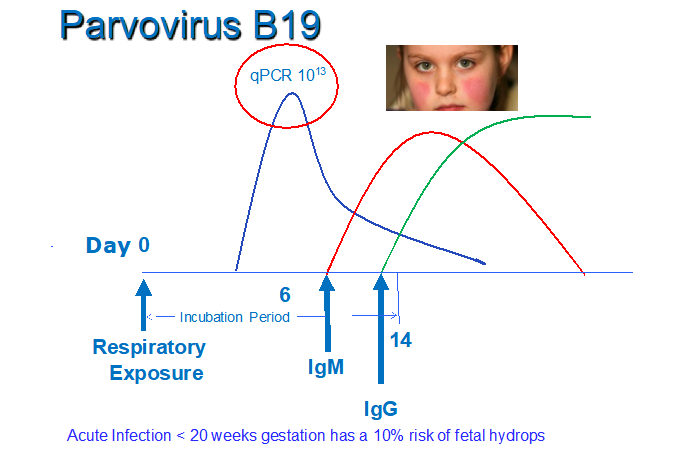 Parvovirus B19

qPCR $10^{13}$

Day 0

6

Incubation Period

14

Respiratory Exposure

IgM

IgG

Acute Infection < 20 weeks gestation has a 10% risk of fetal hydrops